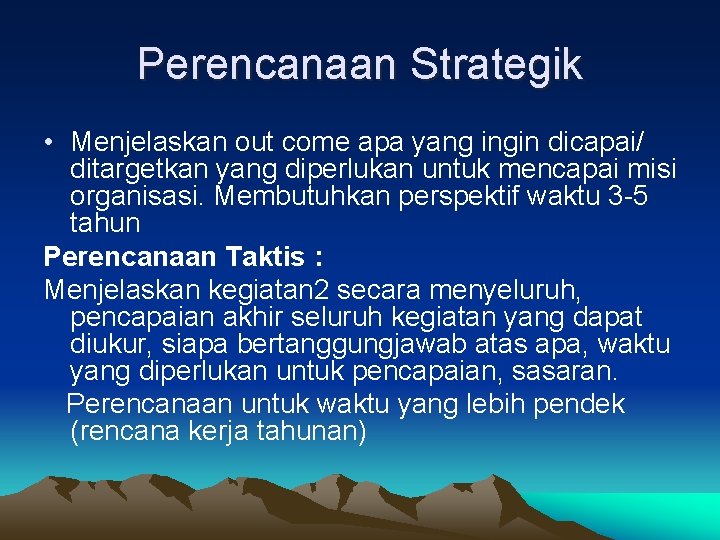 Perencanaan Strategik

• Menjelaskan out come apa yang ingin dicapai/ ditargetkan yang diperlukan untuk mencapai misi organisasi. Membutuhkan perspektif waktu 3-5 tahun

Perencanaan Taktis :

Menjelaskan kegiatan2 secara menyeluruh, pencapaian akhir seluruh kegiatan yang dapat diukur, siapa bertanggungjawab atas apa, waktu yang diperlukan untuk pencapaian, sasaran.

Perencanaan untuk waktu yang lebih pendek (rencana kerja tahunan)